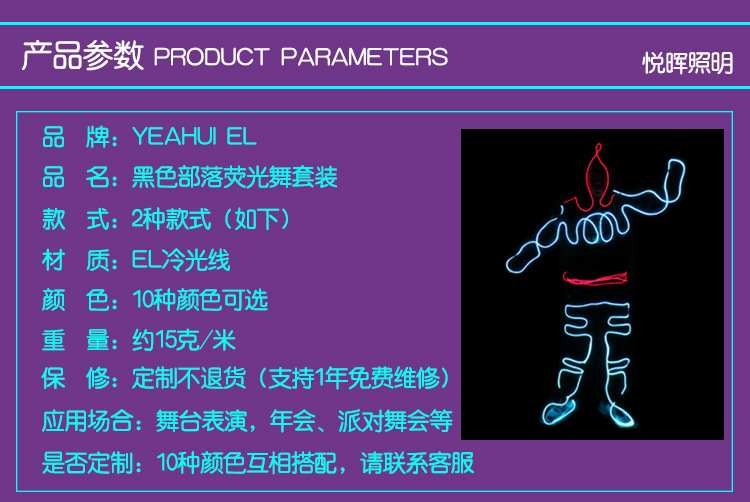 产品参数 PRODUCT PARAMETERS

悦晖照明

品 牌：YEAHUI EL

品 名：黑色部落荧光舞套装

款 式：2种款式（如下）

材 质：EL冷光线

颜 色：10种颜色可选

重 量：约15克/米

保 修：定制不退货（支持1年免费维修）

应用场合：舞台表演，年会、派对舞会等

是否定制：10种颜色互相搭配，请联系客服